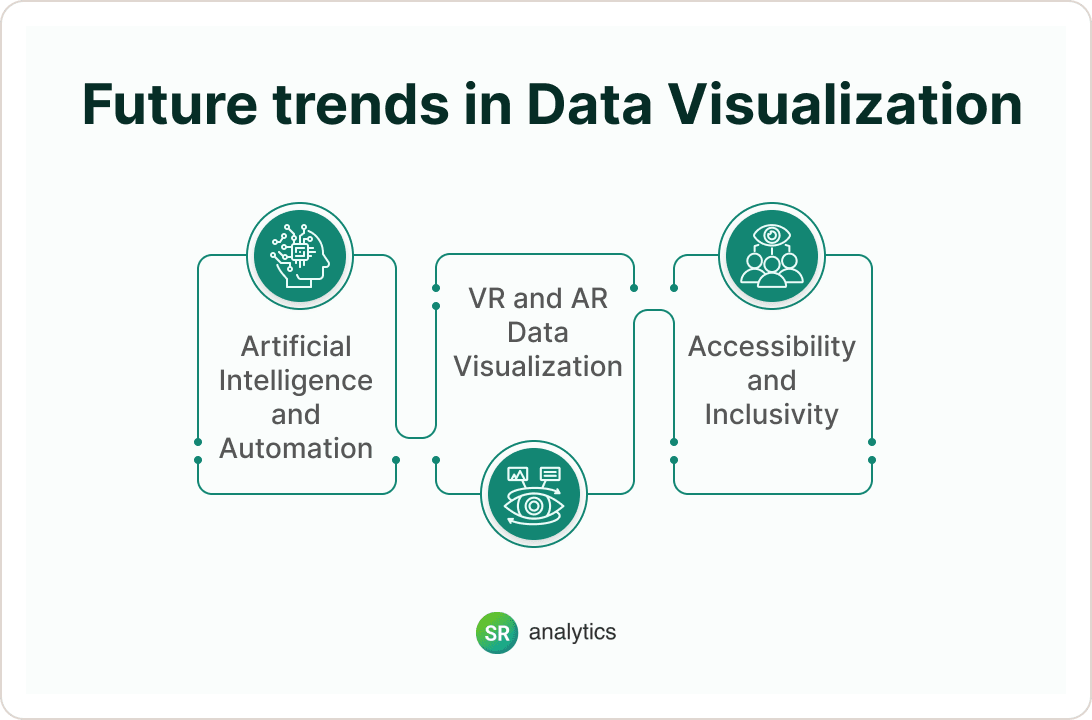 Future trends in Data Visualization

Artificial Intelligence and Automation

VR and AR Data Visualization

Accessibility and Inclusivity

SR analytics